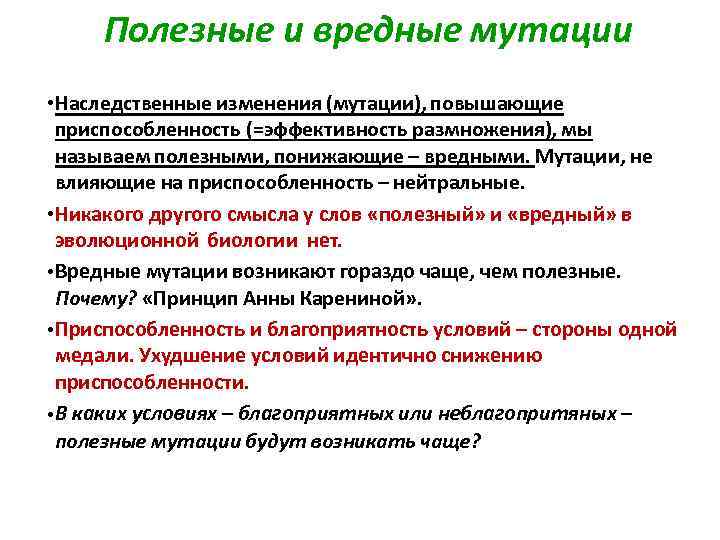 Полезные и вредные мутации

•Наследственные изменения (мутации), повышающие приспособленность (=эффективность размножения), мы называем полезными, понижающие – вредными. Мутации, не влияющие на приспособленность – нейтральные.

•Никакого другого смысла у слов «полезный» и «вредный» в эволюционной биологии нет.

•Вредные мутации возникают гораздо чаще, чем полезные. Почему? «Принцип Анны Карениной».

•Приспособленность и благоприятность условий – стороны одной медали. Ухудшение условий идентично снижению приспособленности.

•В каких условиях – благоприятных или неблагопритяных – полезные мутации будут возникать чаще?